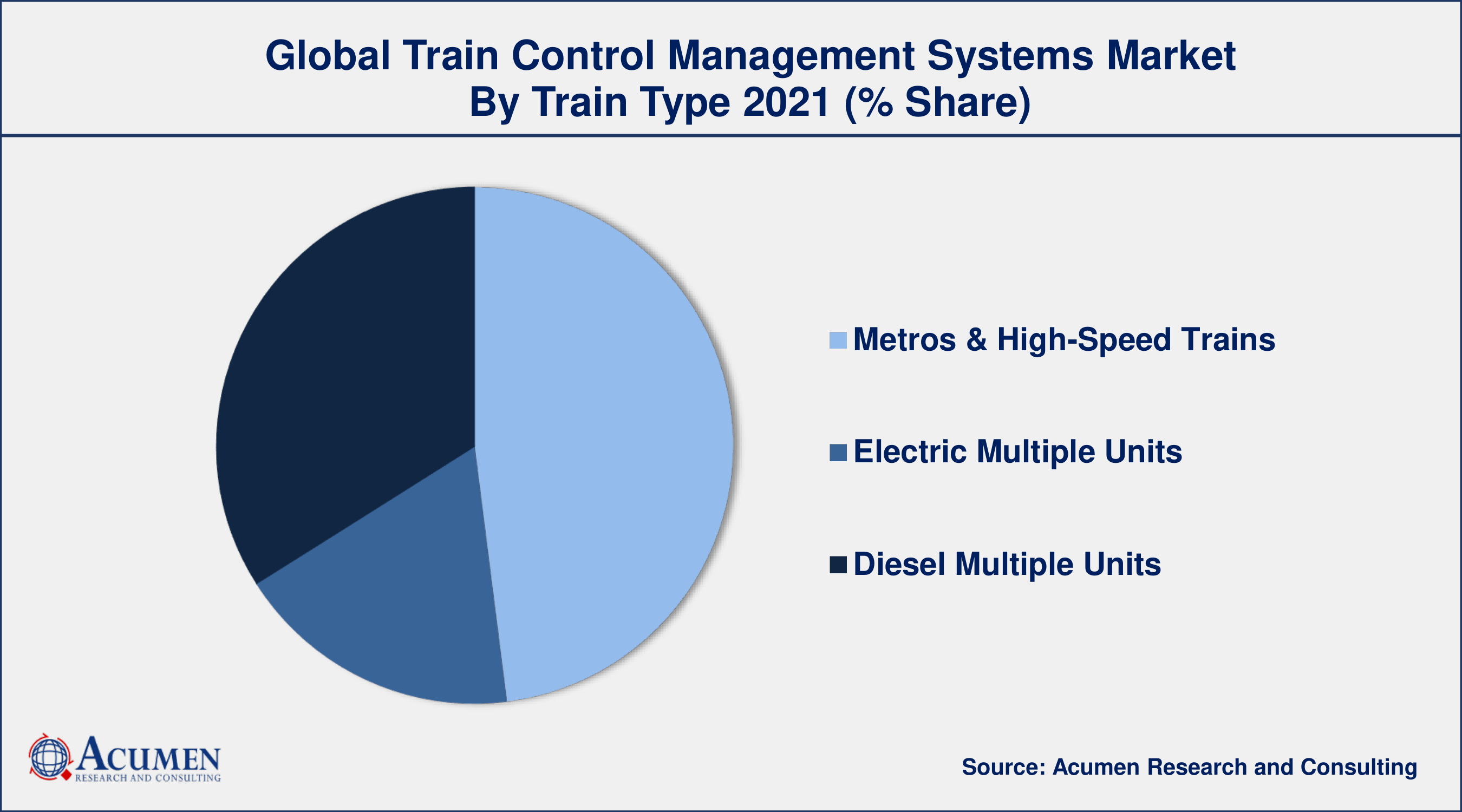 Global Train Control Management Systems Market
By Train Type 2021 (% Share)

Metros & High-Speed Trains

Electric Multiple Units

Diesel Multiple Units

ACUMEN
RESEARCH AND CONSULTING

Source: Acumen Research and Consulting